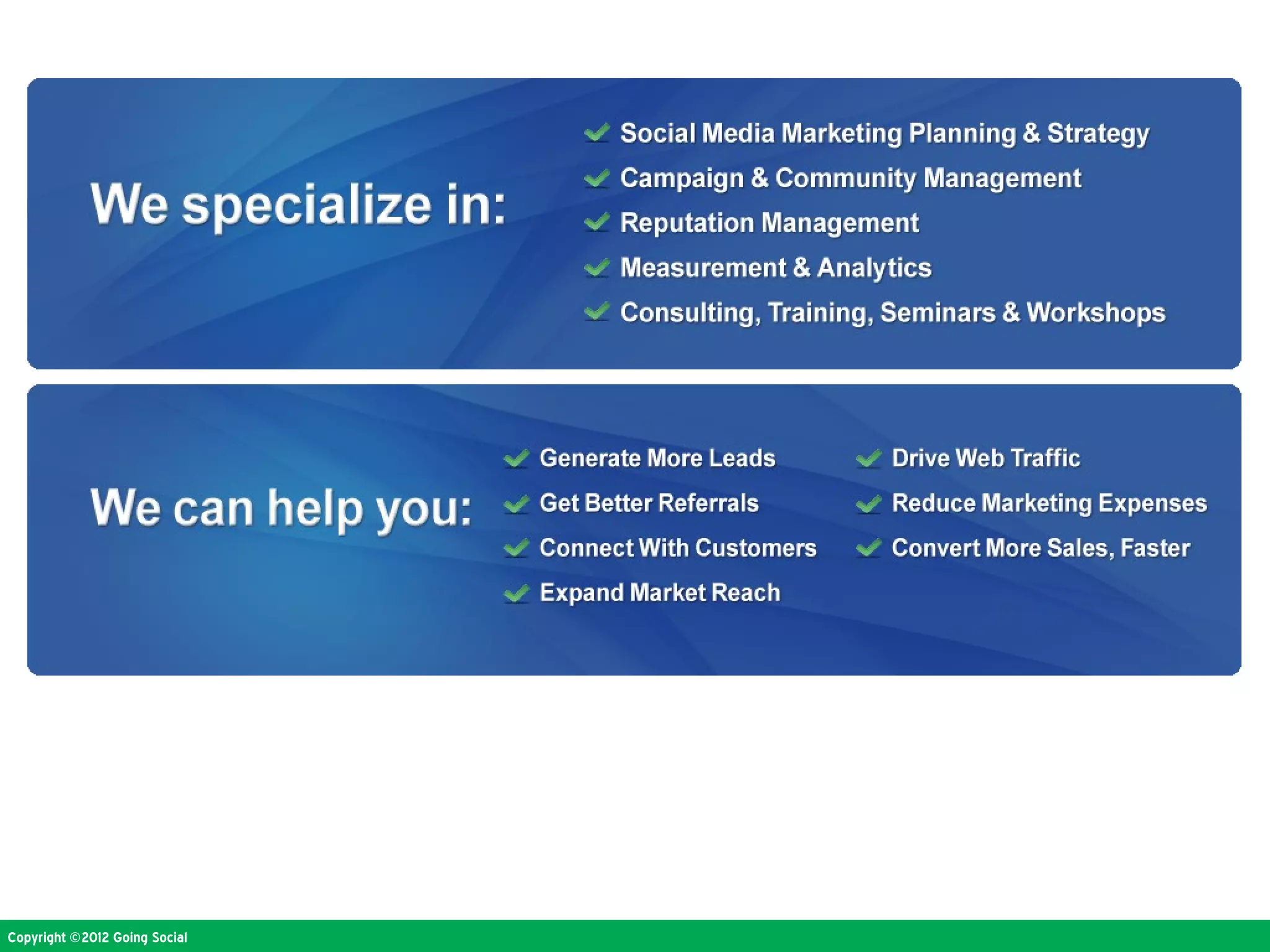 We specialize in:

Social Media Marketing Planning & Strategy
Campaign & Community Management
Reputation Management
Measurement & Analytics
Consulting, Training, Seminars & Workshops

We can help you:

Generate More Leads
Get Better Referrals
Connect With Customers
Expand Market Reach

Drive Web Traffic
Reduce Marketing Expenses
Convert More Sales, Faster

Copyright ©2012 Going Social